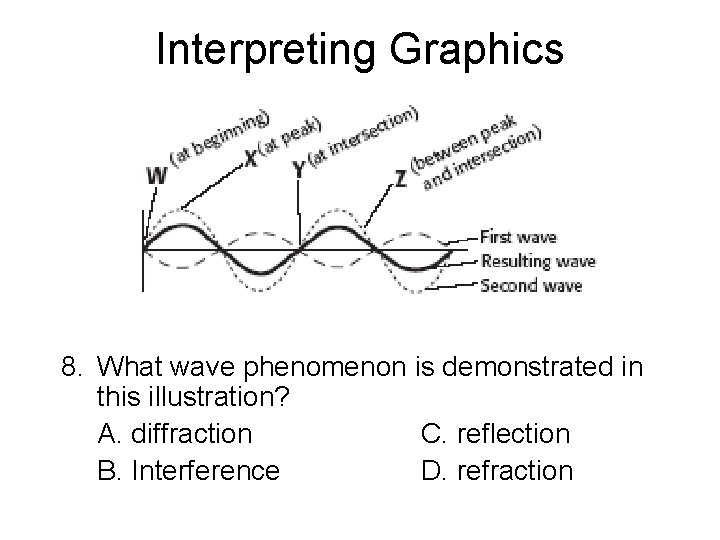 Interpreting Graphics

W (at beginning)
X (at peak)
Y (at intersection)
Z (between peak and intersection)

First wave
Resulting wave
Second wave

8. What wave phenomenon is demonstrated in this illustration?

A. diffraction
B. Interference
C. reflection
D. refraction